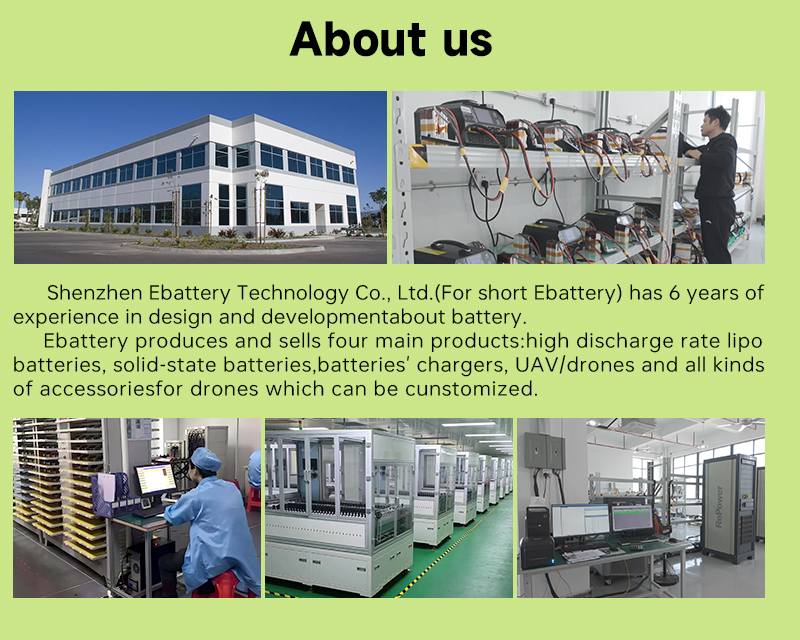 About us

Shenzhen Ebattery Technology Co., Ltd.(For short Ebattery) has 6 years of experience in design and developmentabout battery.

Ebattery produces and sells four main products:high discharge rate lipo batteries, solid-state batteries,batteries' chargers, UAV/drones and all kinds of accessoriesfor drones which can be cunstomized.